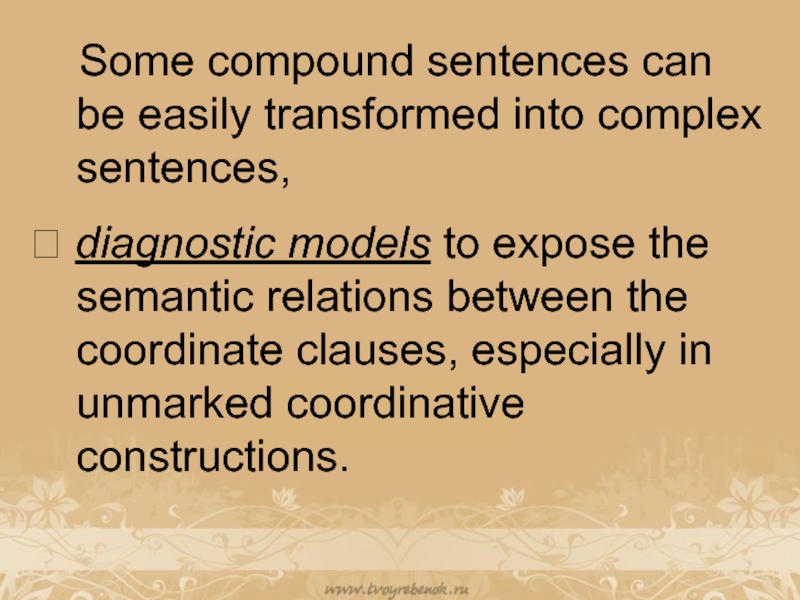 Some compound sentences can be easily transformed into complex sentences,

diagnostic models to expose the semantic relations between the coordinate clauses, especially in unmarked coordinative constructions.

www.tvoyrebenok.ru